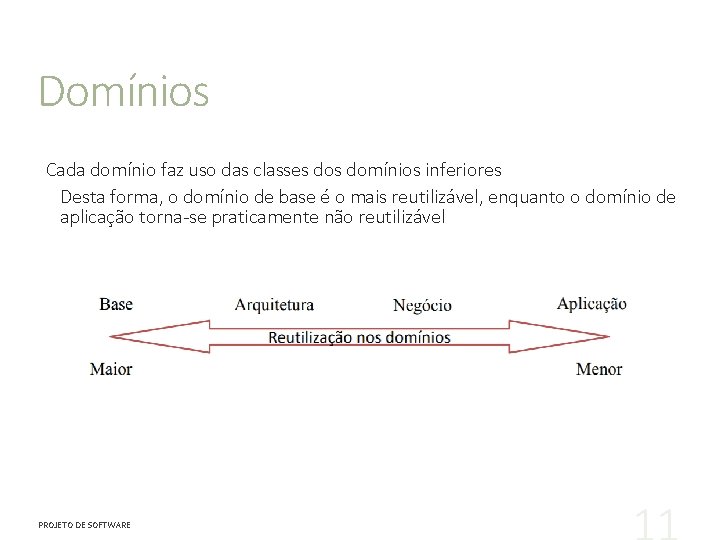 Domínios

Cada domínio faz uso das classes dos domínios inferiores

Desta forma, o domínio de base é o mais reutilizável, enquanto o domínio de aplicação torna-se praticamente não reutilizável

Base
Arquitetura
Negócio
Aplicação
Reutilização nos domínios
Maior
Menor

PROJETO DE SOFTWARE
11